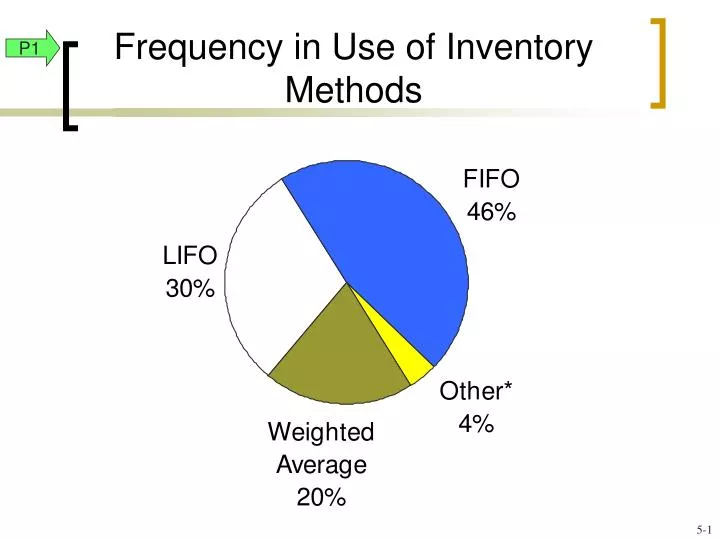 P1

Frequency in Use of Inventory Methods

FIFO
46%

LIFO
30%

Other*
4%

Weighted
Average
20%

5-1